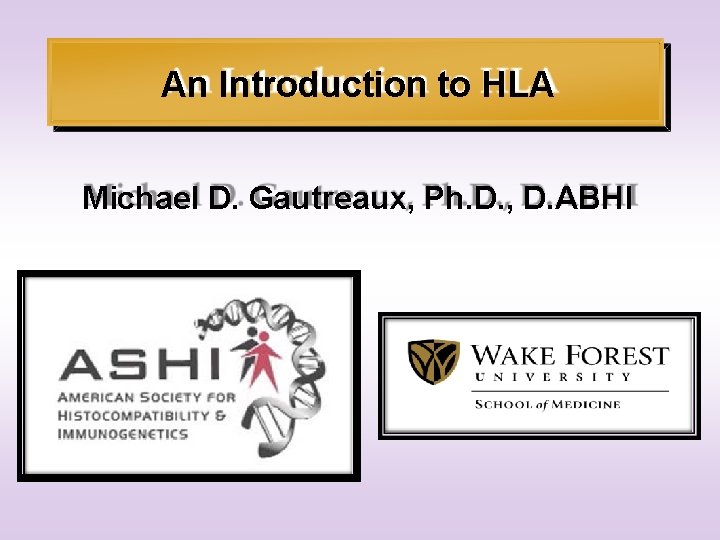 An Introduction to HLA

Michael D. Gautreaux, Ph.D., D.ABHI

ASHI
AMERICAN SOCIETY FOR HISTOCOMPATIBILITY & IMMUNOGENETICS

WAKE FOREST
UNIVERSITY
SCHOOL of MEDICINE